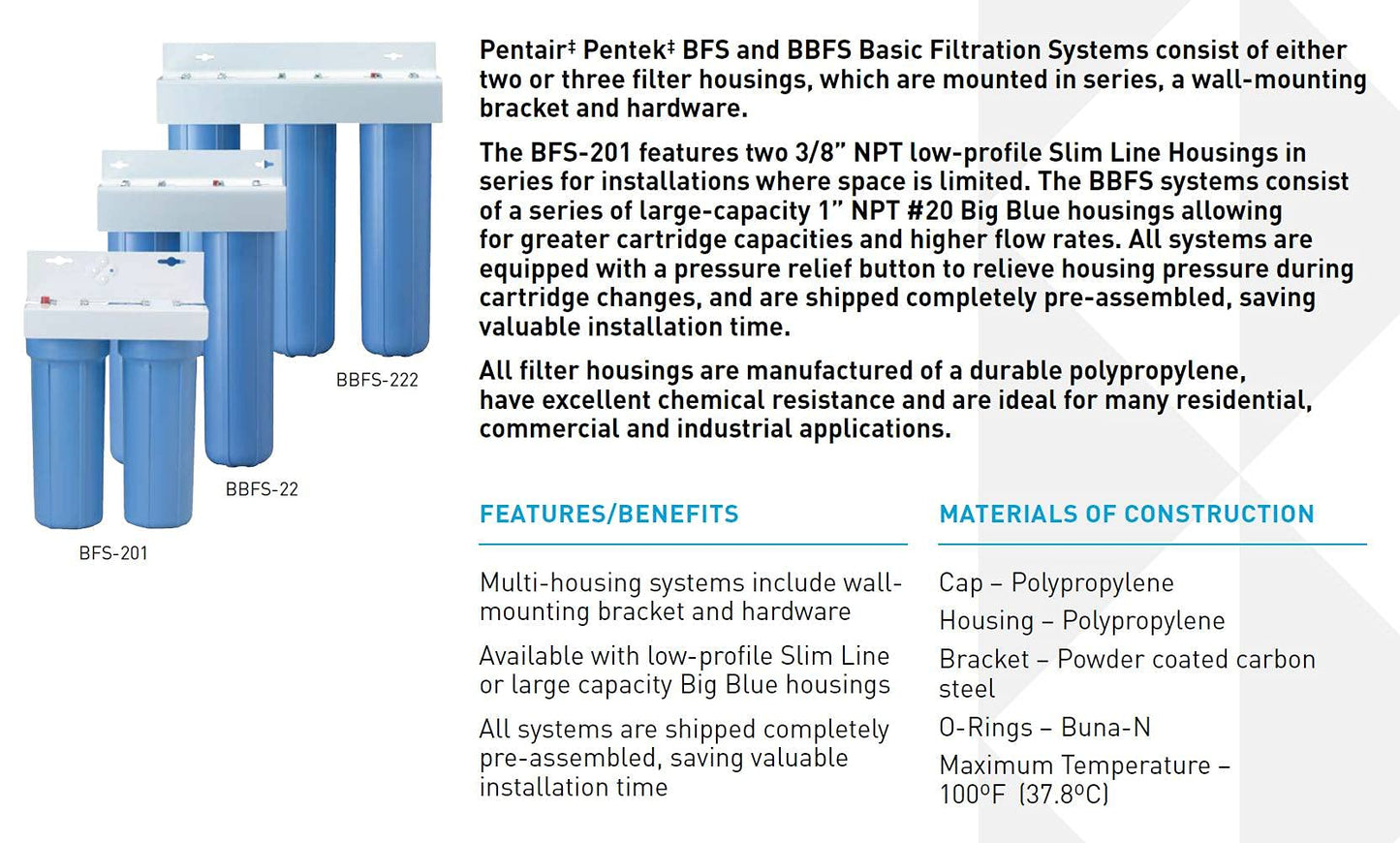 BBFS-222

BBFS-22

BFS-201

Pentair‡ Pentek‡ BFS and BBFS Basic Filtration Systems consist of either two or three filter housings, which are mounted in series, a wall-mounting bracket and hardware.

The BFS-201 features two 3/8" NPT low-profile Slim Line Housings in series for installations where space is limited. The BBFS systems consist of a series of large-capacity 1" NPT #20 Big Blue housings allowing for greater cartridge capacities and higher flow rates. All systems are equipped with a pressure relief button to relieve housing pressure during cartridge changes, and are shipped completely pre-assembled, saving valuable installation time.

All filter housings are manufactured of a durable polypropylene, have excellent chemical resistance and are ideal for many residential, commercial and industrial applications.

FEATURES/BENEFITS

Multi-housing systems include wall-mounting bracket and hardware

Available with low-profile Slim Line or large capacity Big Blue housings

All systems are shipped completely pre-assembled, saving valuable installation time

MATERIALS OF CONSTRUCTION

Cap – Polypropylene

Housing – Polypropylene

Bracket – Powder coated carbon steel

O-Rings – Buna-N

Maximum Temperature – 100ºF (37.8ºC)